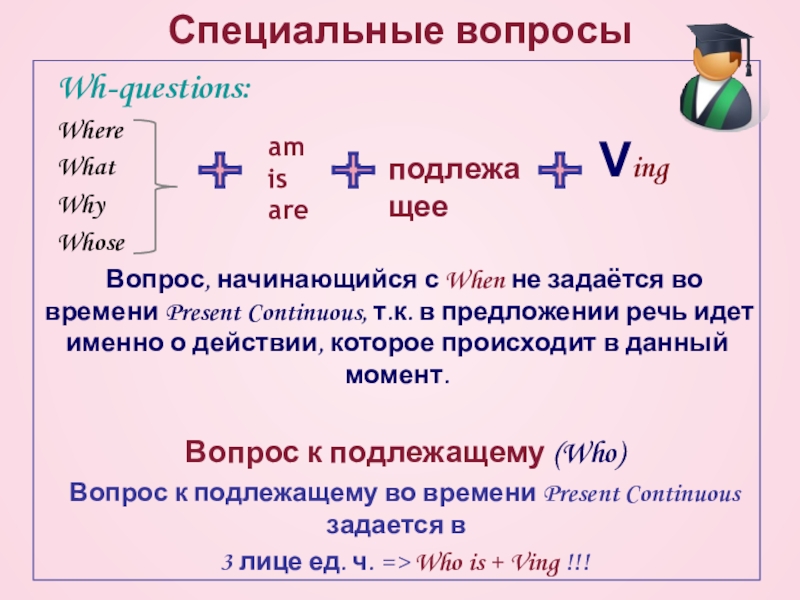 Специальные вопросы

Wh-questions:

Where
What
Why
Whose

am
is
are

подлежащее

Ving

Вопрос, начинающийся с When не задаётся во времени Present Continuous, т.к. в предложении речь идет именно о действии, которое происходит в данный момент.

Вопрос к подлежащему (Who)

Вопрос к подлежащему во времени Present Continuous задается в 3 лице ед. ч. => Who is + Ving !!!